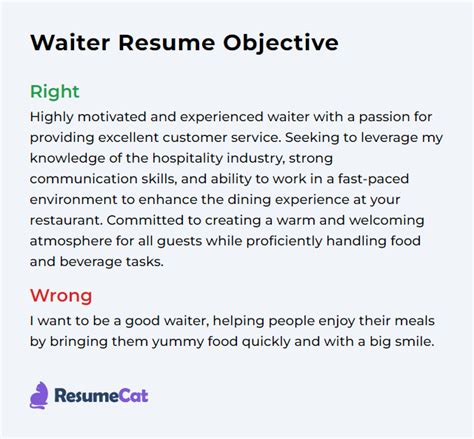 Waiter Resume Objective

Right
Highly motivated and experienced waiter with a passion for providing excellent customer service. Seeking to leverage my knowledge of the hospitality industry, strong communication skills, and ability to work in a fast-paced environment to enhance the dining experience at your restaurant. Committed to creating a warm and welcoming atmosphere for all guests while proficiently handling food and beverage tasks.

Wrong
I want to be a good waiter, helping people enjoy their meals by bringing them yummy food quickly and with a big smile.

ResumeCat